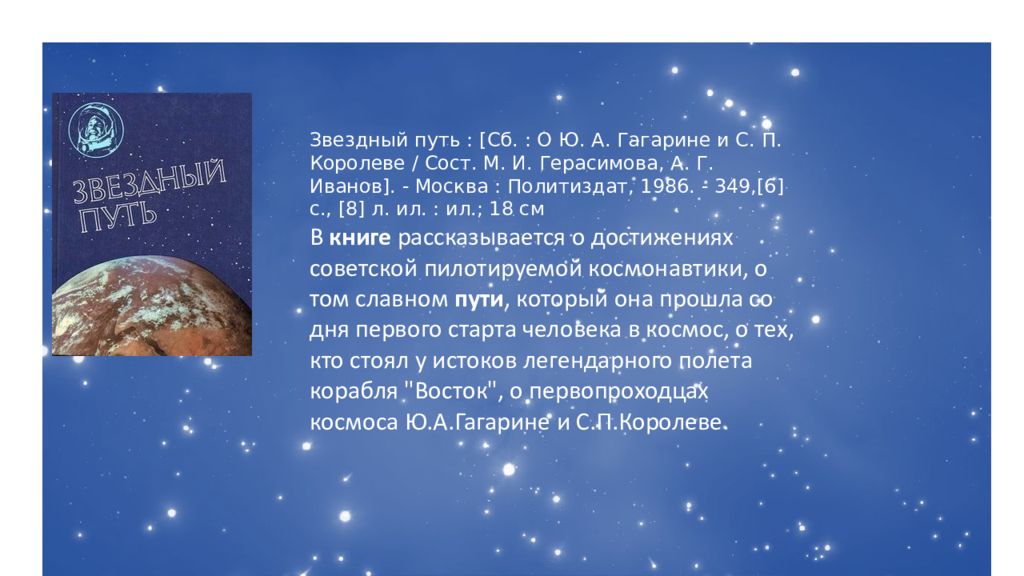 ЗВЕЗДНЫЙ ПУТЬ

Звездный путь : [Сб. : О Ю. А. Гагарине и С. П. Королеве / Сост. М. И. Герасимова, А. Г. Иванов]. - Москва : Политиздат, 1986. - 349,[6] с., [8] л. ил. : ил.; 18 см

В книге рассказывается о достижениях советской пилотируемой космонавтики, о том славном пути, который она прошла со дня первого старта человека в космос, о тех, кто стоял у истоков легендарного полета корабля "Восток", о первопроходцах космоса Ю.А.Гагарине и С.П.Королеве.